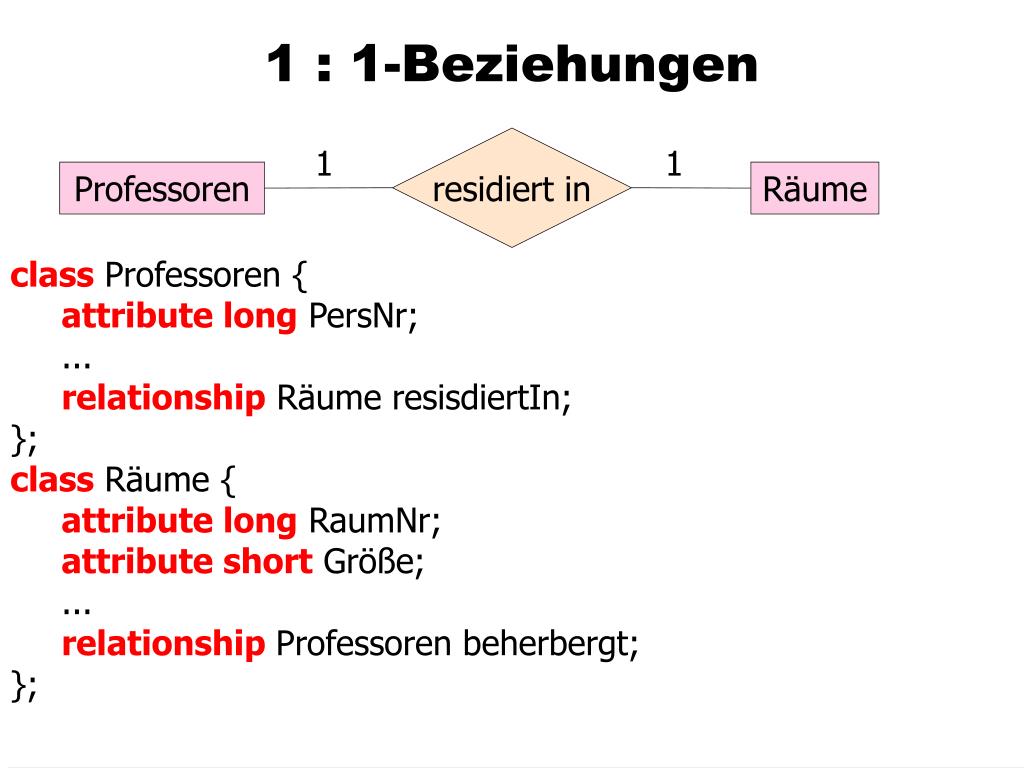 1 : 1-Beziehungen

Professoren

1

residiert in

1

Räume

class Professoren {
attribute long PersNr;
...
relationship Räume resisdiertIn;
};
class Räume {
attribute long RaumNr;
attribute short Größe;
...
relationship Professoren beherbergt;
};